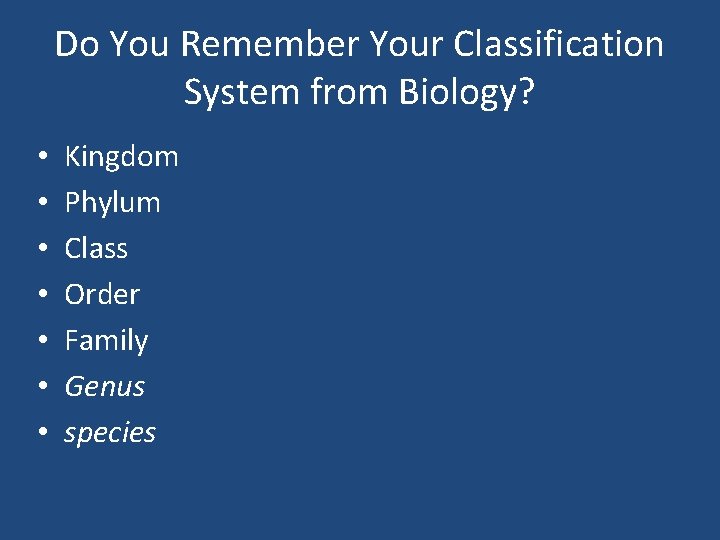 Do You Remember Your Classification System from Biology?

• Kingdom
• Phylum
• Class
• Order
• Family
• Genus
• species